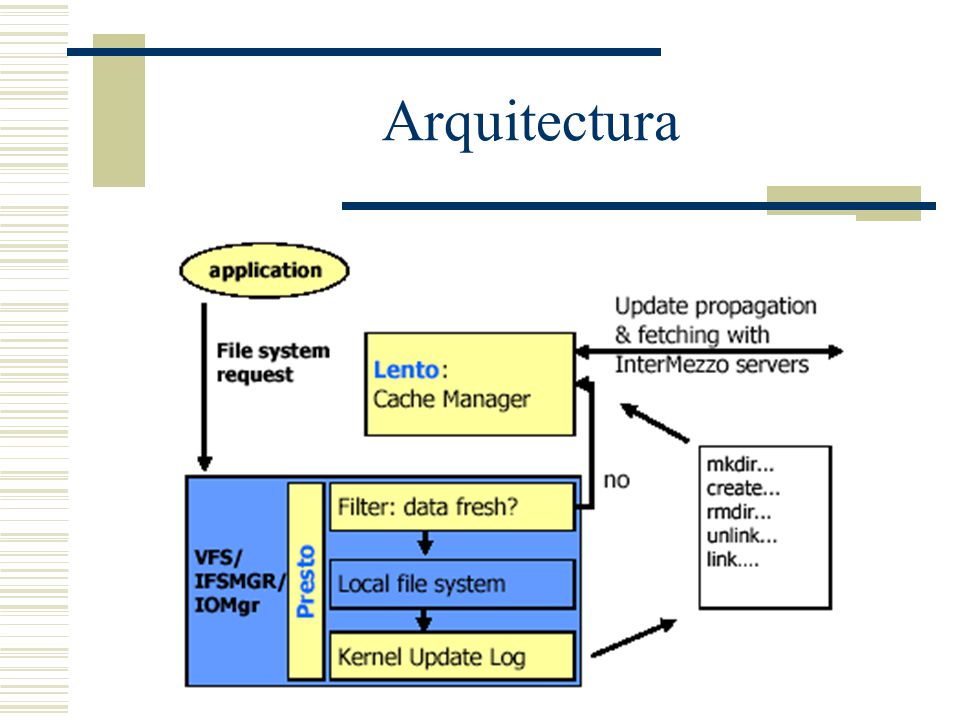 Arquitectura

application

File system request

Lento: Cache Manager

Update propagation & fetching with InterMezzo servers

no

mkdir...
create...
rmdir...
unlink...
link....

VFS/ IFSMGR/ IOMgr

Presto

Filter: data fresh?

Local file system

Kernel Update Log